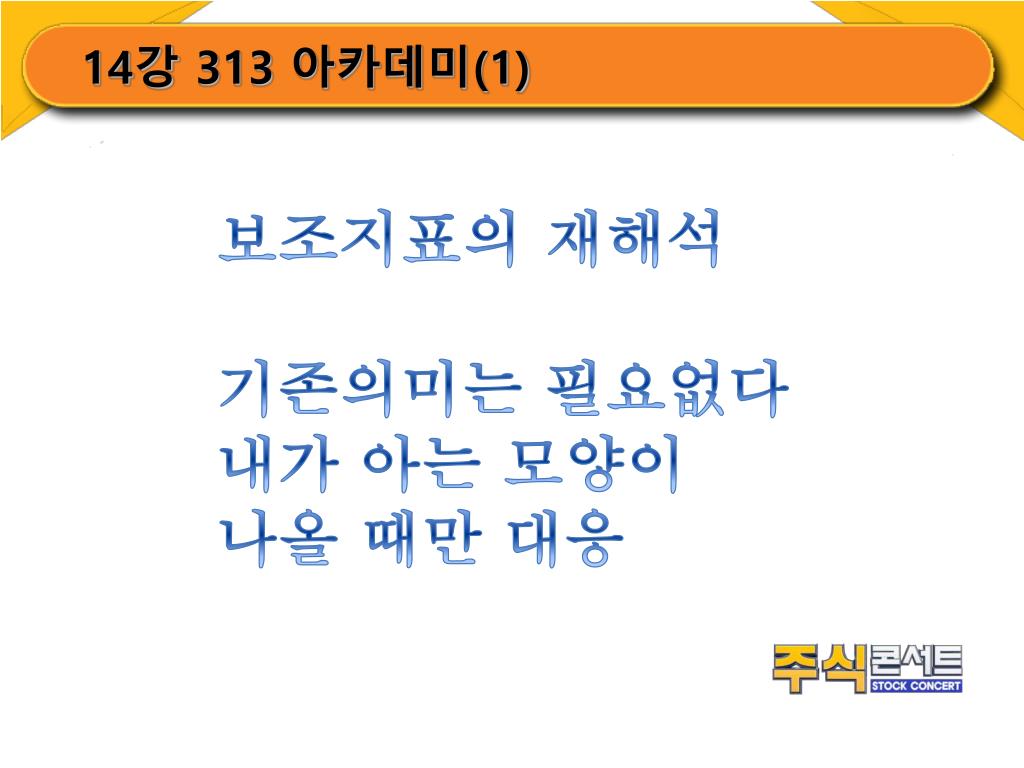 14강 313 아카데미(1)

보조지표의 재해석

기존의미는 필요없다
내가 아는 모양이
나올 때만 대응

주식콘서트
STOCK CONCERT